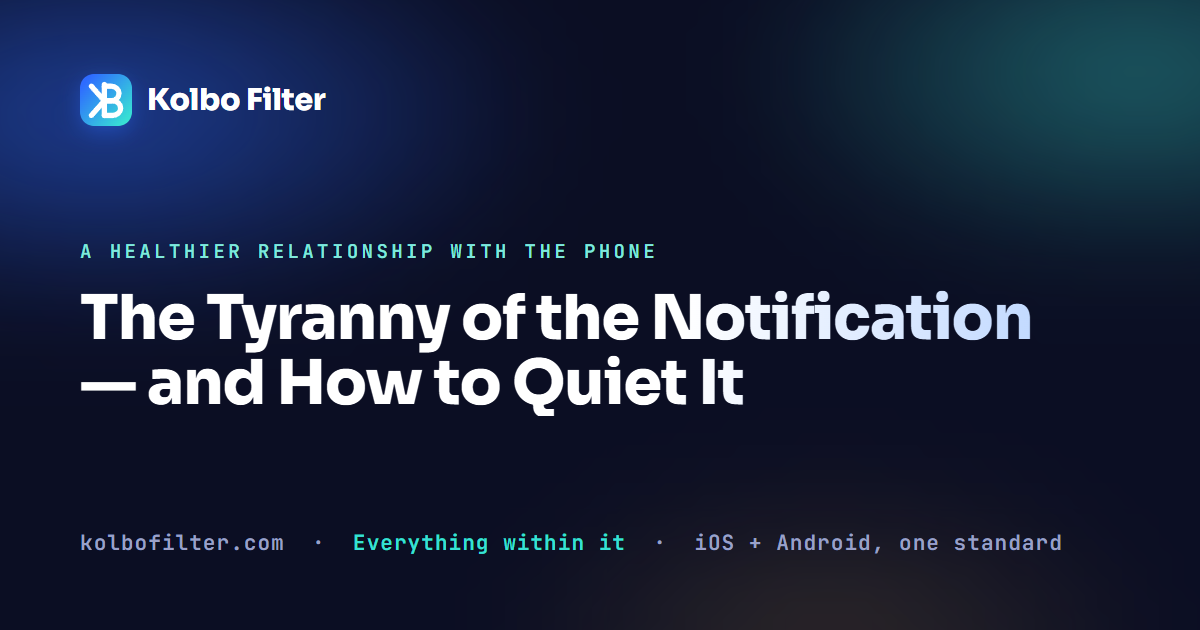 Kolbo Filter

A HEALTHIER RELATIONSHIP WITH THE PHONE

The Tyranny of the Notification — and How to Quiet It

kolbofilter.com · Everything within it · iOS + Android, one standard